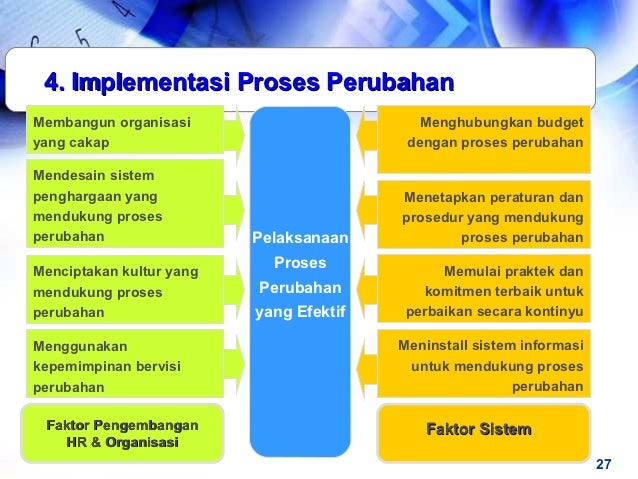 4. Implementasi Proses Perubahan

Membangun organisasi yang cakap

Mendesain sistem penghargaan yang mendukung proses perubahan

Menciptakan kultur yang mendukung proses perubahan

Menggunakan kepemimpinan bervisi perubahan

Faktor Pengembangan HR & Organisasi

Pelaksanaan Proses Perubahan yang Efektif

Menghubungkan budget dengan proses perubahan

Menetapkan peraturan dan prosedur yang mendukung proses perubahan

Memulai praktek dan komitmen terbaik untuk perbaikan secara kontinyu

Meninstall sistem informasi untuk mendukung proses perubahan

Faktor Sistem

27